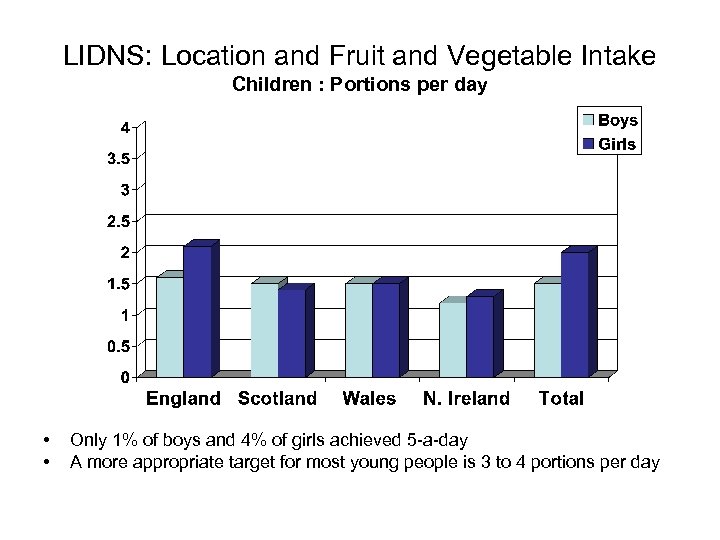 LIDNS: Location and Fruit and Vegetable Intake
Children : Portions per day

Boys
Girls

4
3.5
3
2.5
2
1.5
1
0.5
0

England Scotland Wales N. Ireland Total

• Only 1% of boys and 4% of girls achieved 5-a-day
• A more appropriate target for most young people is 3 to 4 portions per day